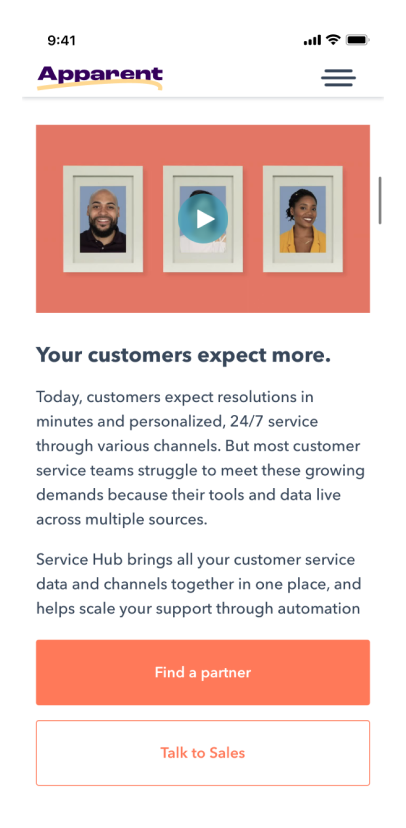 9:41

Apparent

Your customers expect more.

Today, customers expect resolutions in minutes and personalized, 24/7 service through various channels. But most customer service teams struggle to meet these growing demands because their tools and data live across multiple sources.

Service Hub brings all your customer service data and channels together in one place, and helps scale your support through automation

Find a partner

Talk to Sales